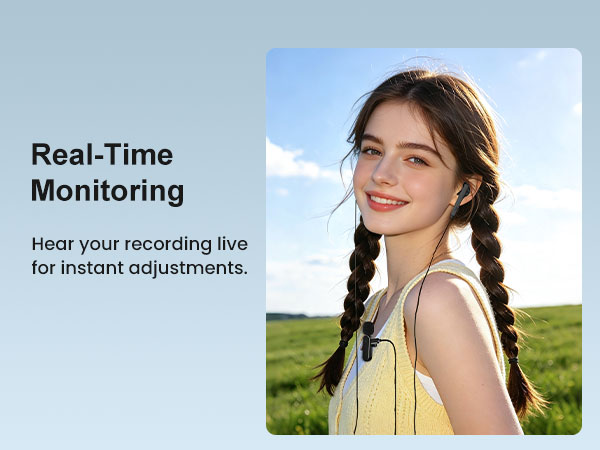 Real-Time Monitoring

Hear your recording live for instant adjustments.